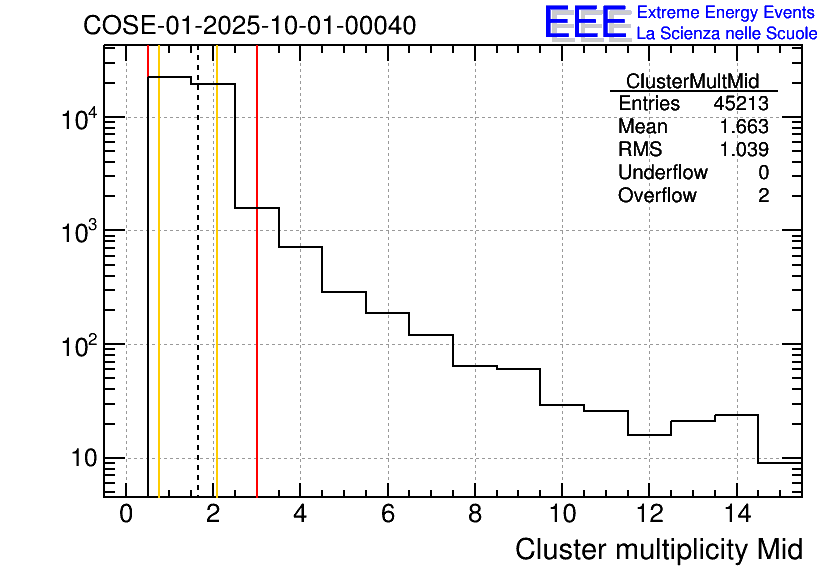 COSE-01-2025-10-01-00040

EEE Extreme Energy Events
La Scienza nelle Scuole

| ClusterMultMid | |
|---|---|
| Entries | 45213 |
| Mean | 1.663 |
| RMS | 1.039 |
| Underflow | 0 |
| Overflow | 2 |

$10^4$
$10^3$
$10^2$
10

0 2 4 6 8 10 12 14

Cluster multiplicity Mid